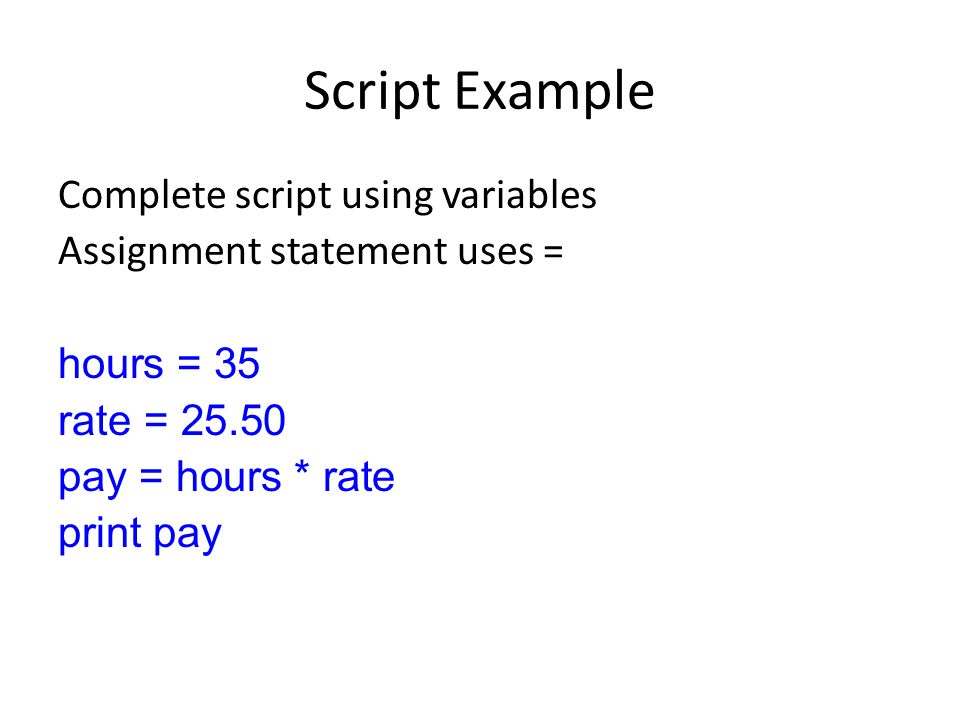 Script Example

Complete script using variables
Assignment statement uses =

hours = 35
rate = 25.50
pay = hours * rate
print pay